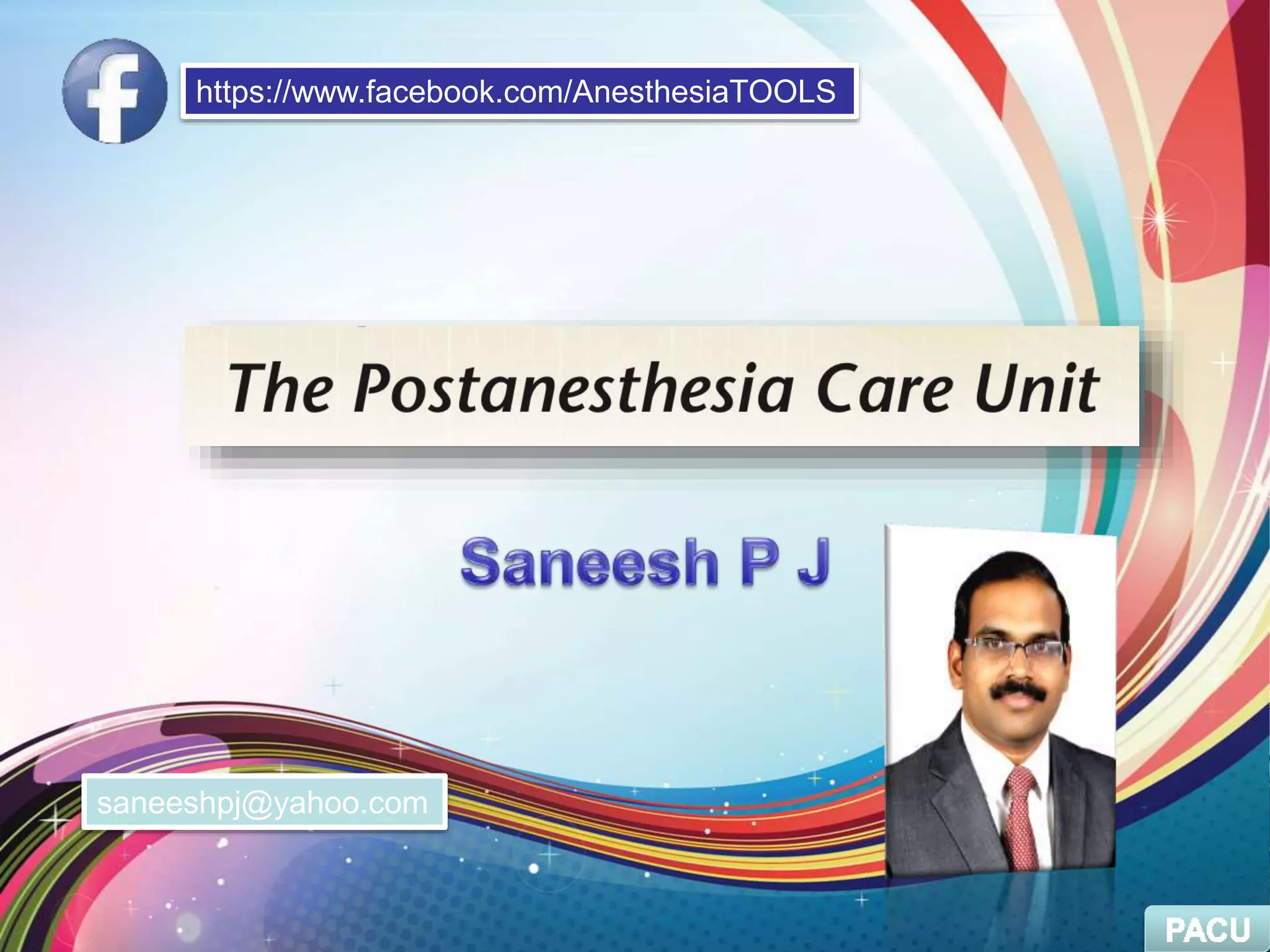 f

https://www.facebook.com/AnesthesiaTOOLS

The Postanesthesia Care Unit

Saneesh P J

saneeshpj@yahoo.com

PACU